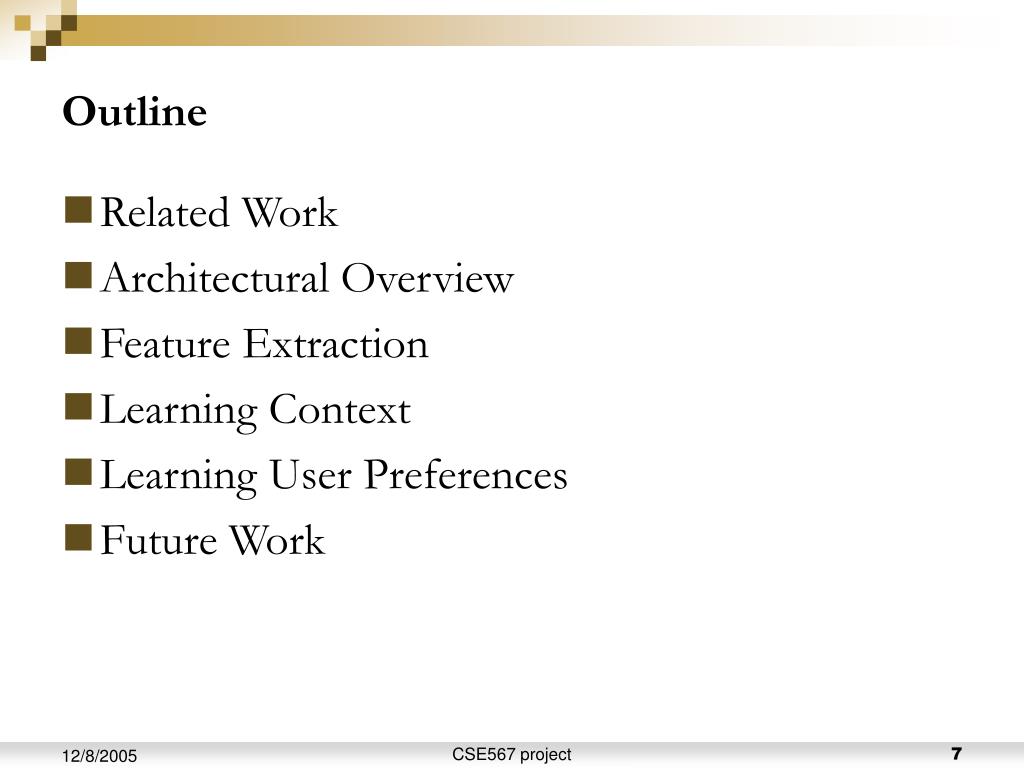 Outline

Related Work

Architectural Overview

Feature Extraction

Learning Context

Learning User Preferences

Future Work

12/8/2005

CSE567 project

7